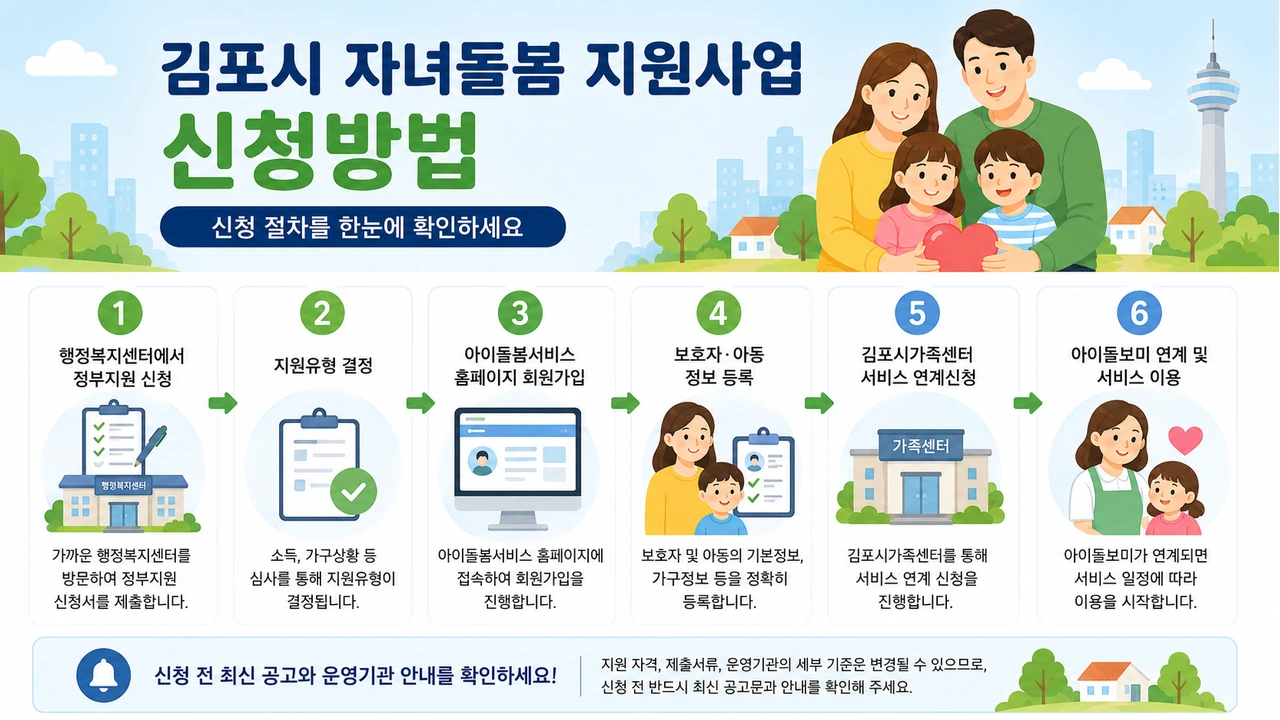 김포시 자녀돌봄 지원사업
신청방법

신청 절차를 한눈에 확인하세요

1
행정복지센터에서 정부지원 신청

행정복지센터

가까운 행정복지센터를 방문하여 정부지원 신청서를 제출합니다.

2
지원유형 결정

소득, 가구상황 등 심사를 통해 지원유형이 결정됩니다.

3
아이돌봄서비스 홈페이지 회원가입

아이돌봄서비스 홈페이지에 접속하여 회원가입을 진행합니다.

4
보호자·아동 정보 등록

보호자 및 아동의 기본정보, 가구정보 등을 정확히 등록합니다.

5
김포시가족센터 서비스 연계신청

가족센터

김포시가족센터를 통해 서비스 연계 신청을 진행합니다.

6
아이돌보미 연계 및 서비스 이용

아이돌보미가 연계되면 서비스 일정에 따라 이용을 시작합니다.

신청 전 최신 공고와 운영기관 안내를 확인하세요!

지원 자격, 제출서류, 운영기관의 세부 기준은 변경될 수 있으므로, 신청 전 반드시 최신 공고문과 안내를 확인해 주세요.